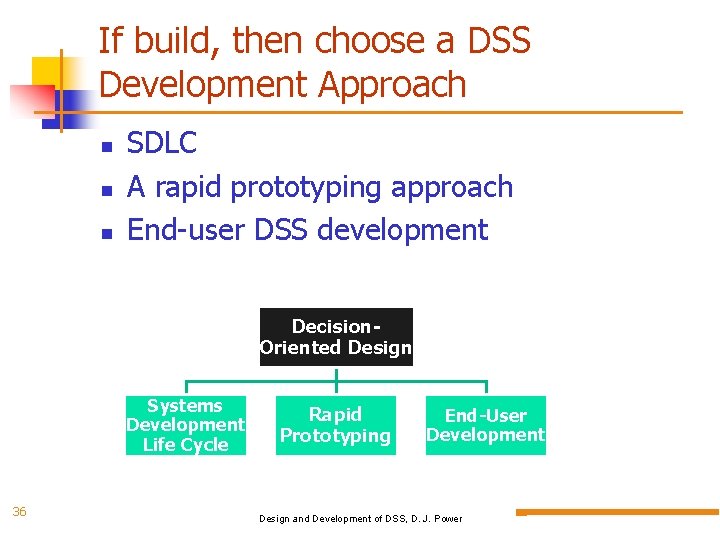 If build, then choose a DSS Development Approach

- SDLC
- A rapid prototyping approach
- End-user DSS development

Decision-Oriented Design

Systems Development Life Cycle

Rapid Prototyping

End-User Development

36

Design and Development of DSS, D. J. Power